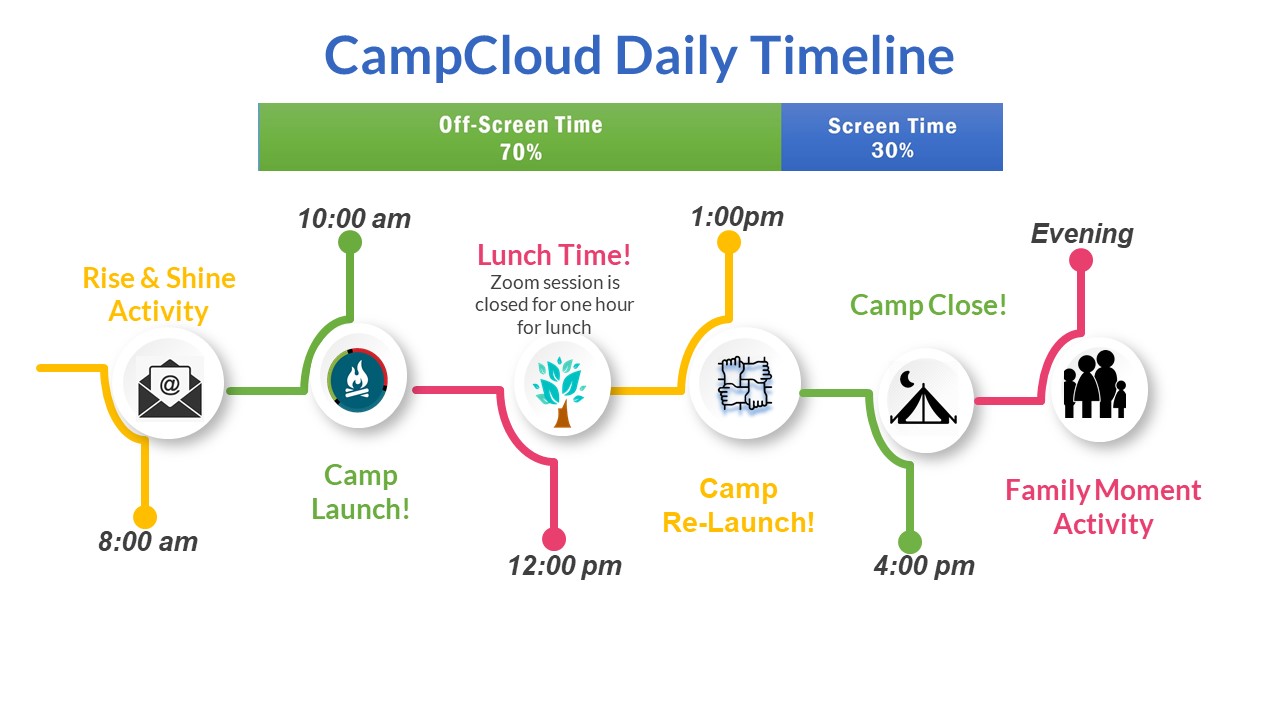 CampCloud Daily Timeline

Off-Screen Time
70%

Screen Time
30%

Rise & Shine Activity

8:00 am

10:00 am

Camp Launch!

Lunch Time!
Zoom session is closed for one hour for lunch

12:00 pm

1:00pm

Camp Re-Launch!

Camp Close!

4:00 pm

Evening

Family Moment Activity